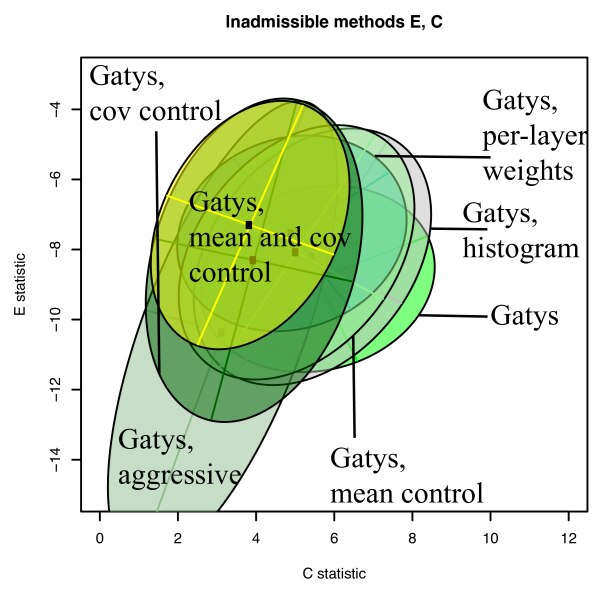 Inadmissible methods E, C

Gatys, cov control

Gatys, per-layer weights

Gatys, mean and cov control

Gatys, histogram

Gatys

Gatys, aggressive

Gatys, mean control

E statistic

−4
−6
−8
−10
−12
−14

0
2
4
6
8
10
12

C statistic